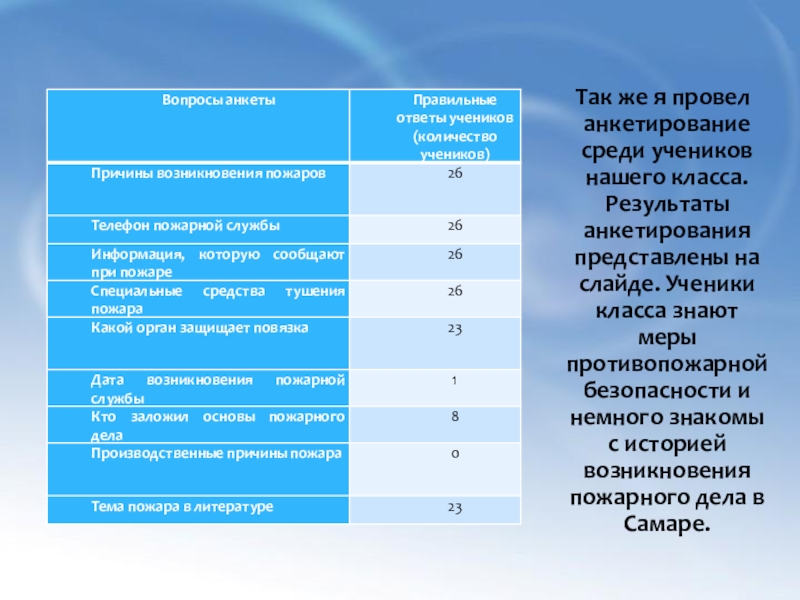 | Вопросы анкеты | Правильные ответы учеников (количество учеников) |
|---|---|
| Причины возникновения пожаров | 26 |
| Телефон пожарной службы | 26 |
| Информация, которую сообщают при пожаре | 26 |
| Специальные средства тушения пожара | 26 |
| Какой орган защищает повязка | 23 |
| Дата возникновения пожарной службы | 1 |
| Кто заложил основы пожарного дела | 8 |
| Производственные причины пожара | 0 |
| Тема пожара в литературе | 23 |

Так же я провел анкетирование среди учеников нашего класса. Результаты анкетирования представлены на слайде. Ученики класса знают меры противопожарной безопасности и немного знакомы с историей возникновения пожарного дела в Самаре.